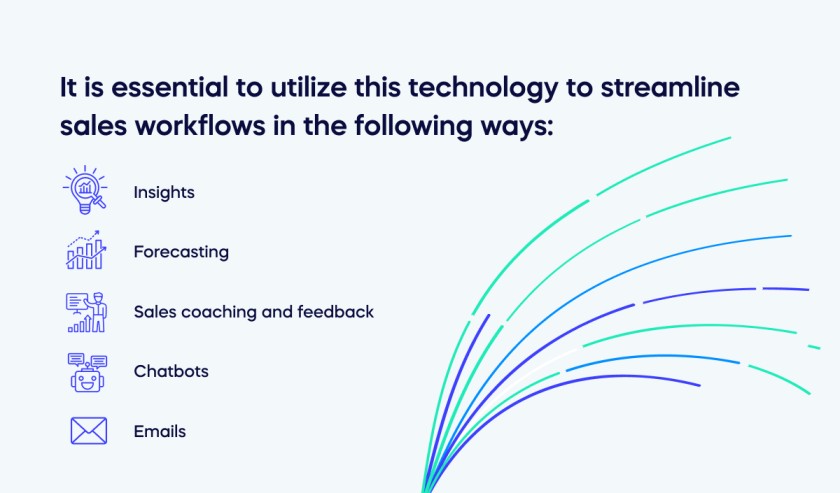 It is essential to utilize this technology to streamline sales workflows in the following ways:

Insights

Forecasting

Sales coaching and feedback

Chatbots

Emails